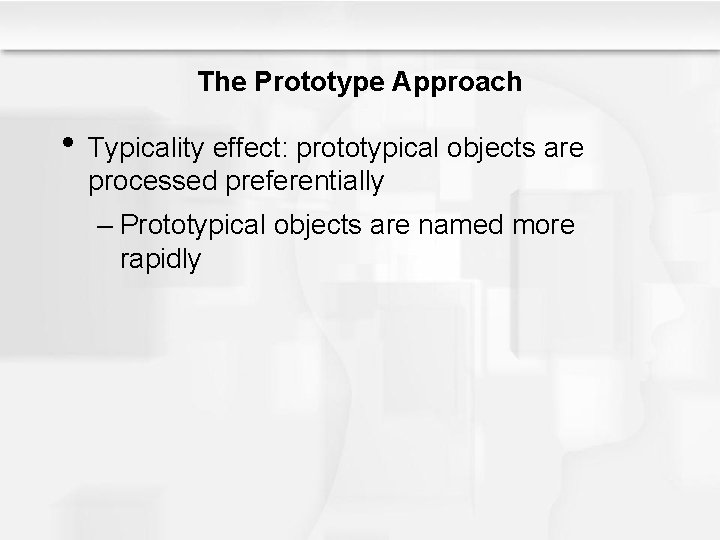 The Prototype Approach

• Typicality effect: prototypical objects are processed preferentially

– Prototypical objects are named more rapidly